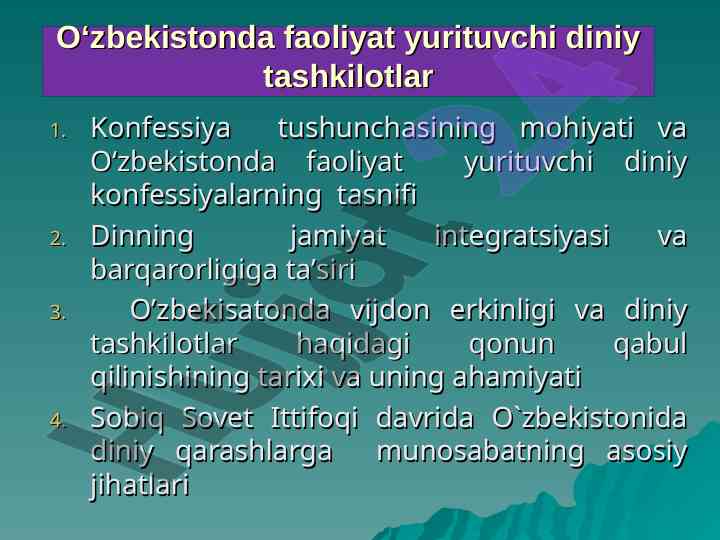 O‘zbekistonda faoliyat yurituvchi diniy tashkilotlar

1. Konfessiya tushunchasining mohiyati va O’zbekistonda faoliyat yurituvchi diniy konfessiyalarning tasnifi
2. Dinning jamiyat integratsiyasi va barqarorligiga ta’siri
3. O’zbekisatonda vijdon erkinligi va diniy tashkilotlar haqidagi qonun qabul qilinishining tarixi va uning ahamiyati
4. Sobiq Sovet Ittifoqi davrida O`zbekistonida diniy qarashlarga munosabatning asosiy jihatlari